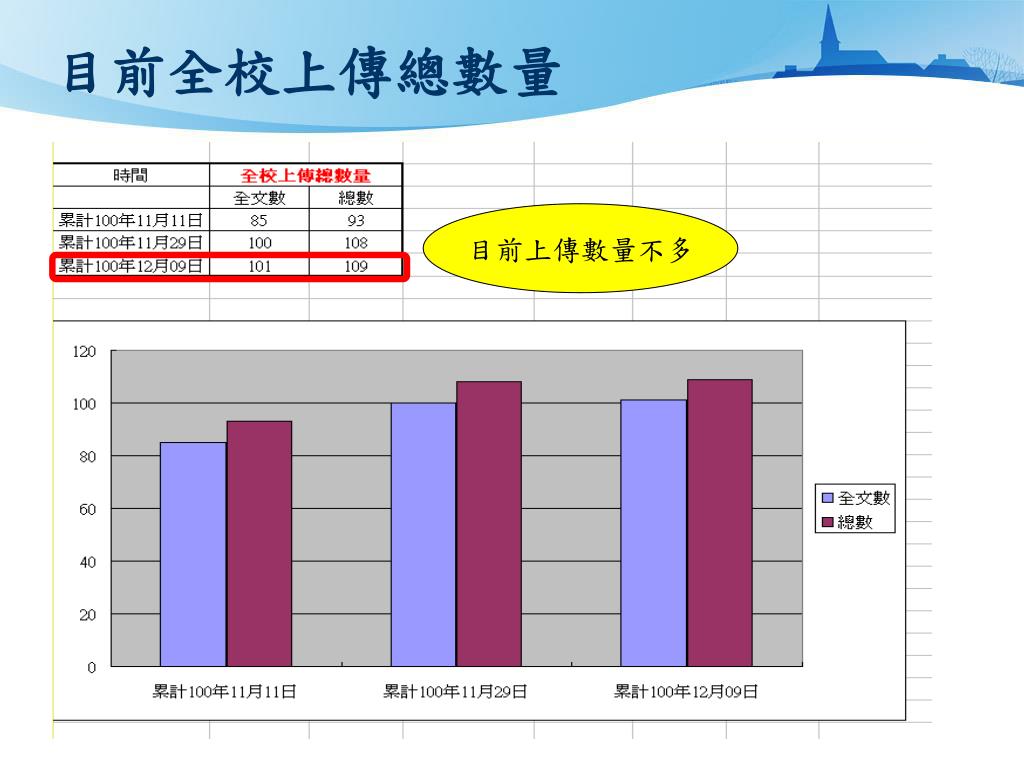 目前全校上傳總數量

| 時間 | 全校上傳總數量 | |
|---|---|---|
| | 全文數 | 總數 |
| 累計100年11月11日 | 85 | 93 |
| 累計100年11月29日 | 100 | 108 |
| 累計100年12月09日 | 101 | 109 |

目前上傳數量不多

120
100
80
60
40
20
0

累計100年11月11日
累計100年11月29日
累計100年12月09日

全文數
總數